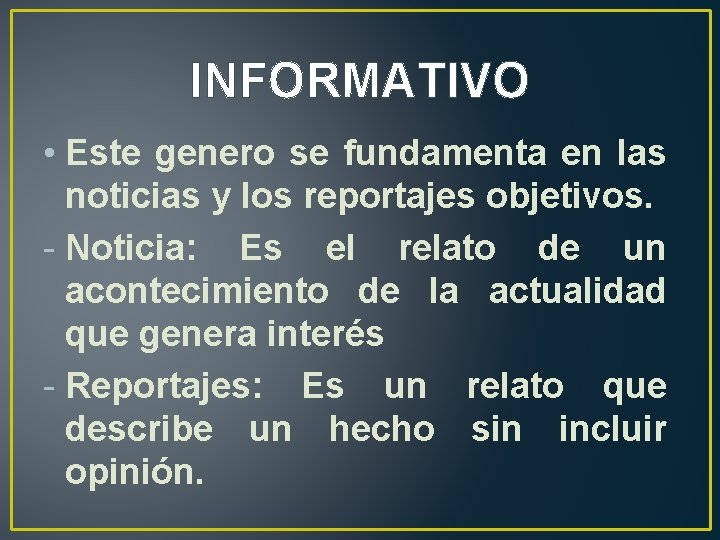 INFORMATIVO

• Este genero se fundamenta en las noticias y los reportajes objetivos.

- Noticia: Es el relato de un acontecimiento de la actualidad que genera interés

- Reportajes: Es un relato que describe un hecho sin incluir opinión.